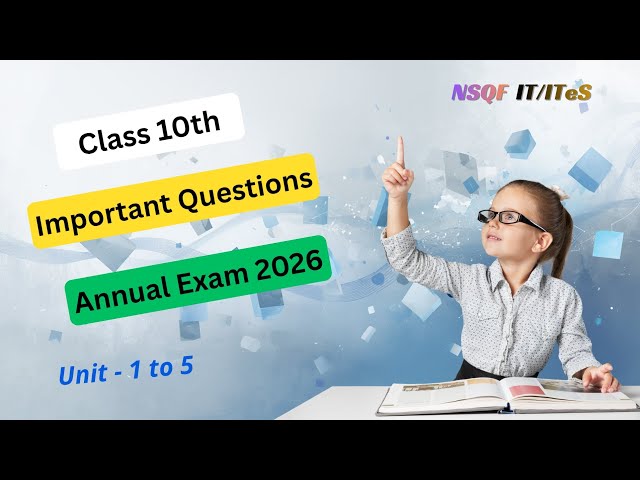 NSQF IT/ITeS

Class 10th

Important Questions

Annual Exam 2026

Unit - 1 to 5